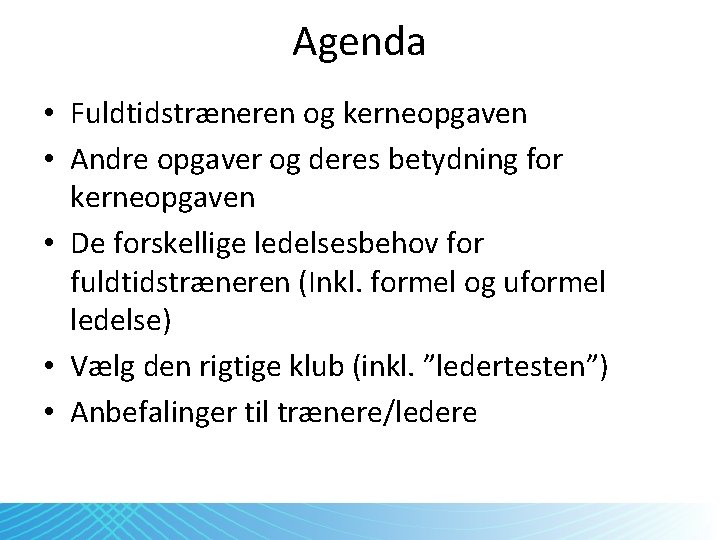 Agenda

• Fuldtidstræneren og kerneopgaven
• Andre opgaver og deres betydning for kerneopgaven
• De forskellige ledelsesbehov for fuldtidstræneren (Inkl. formel og uformel ledelse)
• Vælg den rigtige klub (inkl. ”ledertesten”)
• Anbefalinger til trænere/ledere